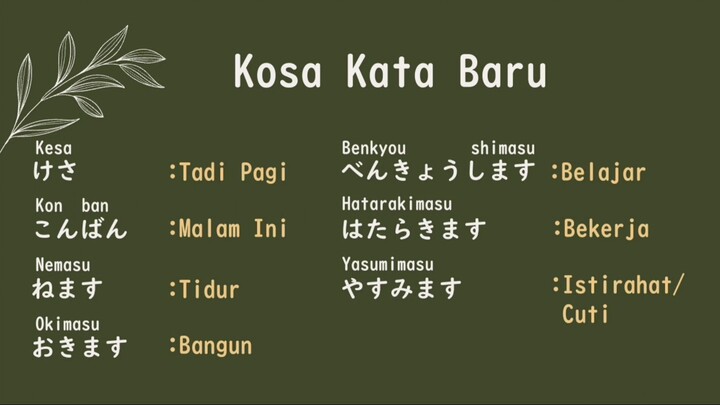 Kosa Kata Baru

Kesa
けさ :Tadi Pagi

Kon ban
こんばん :Malam Ini

Nemasu
ねます :Tidur

Okimasu
おきます :Bangun

Benkyou shimasu
べんきょうします :Belajar

Hatarakimasu
はたらきます :Bekerja

Yasumimasu
やすみます :Istirahat/ Cuti